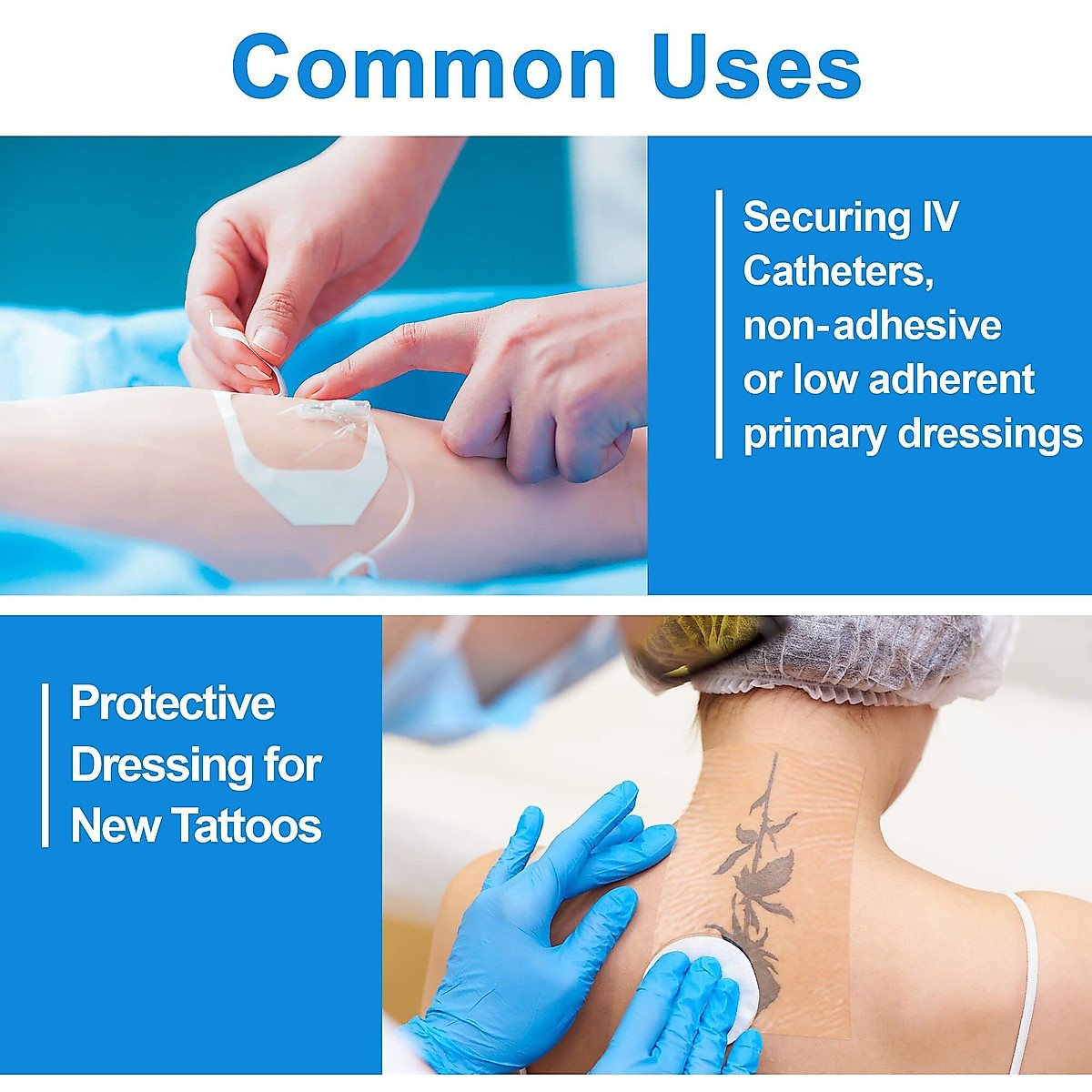 Common Uses

Securing IV Catheters, non-adhesive or low adherent primary dressings

Protective Dressing for New Tattoos